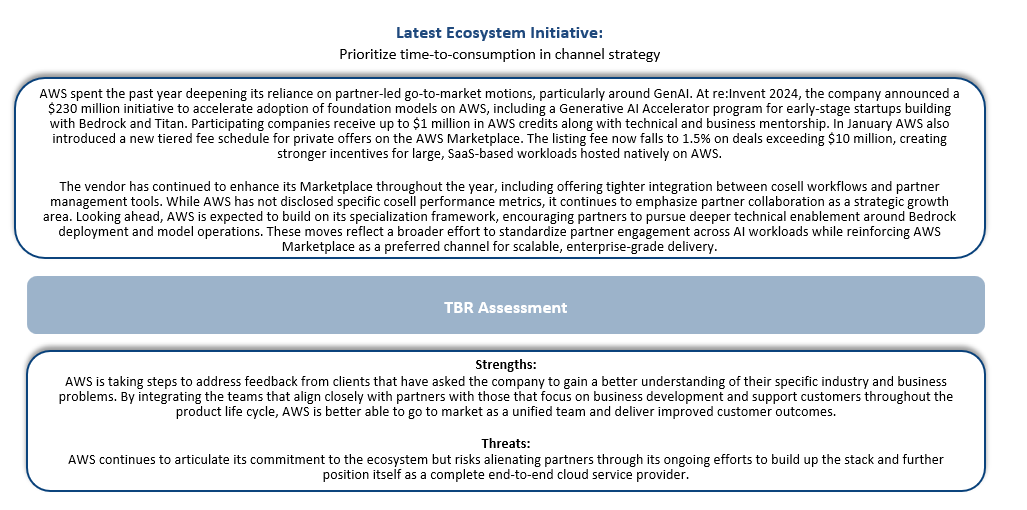 Latest Ecosystem Initiative:
Prioritize time-to-consumption in channel strategy

AWS spent the past year deepening its reliance on partner-led go-to-market motions, particularly around GenAI. At re:Invent 2024, the company announced a $230 million initiative to accelerate adoption of foundation models on AWS, including a Generative AI Accelerator program for early-stage startups building with Bedrock and Titan. Participating companies receive up to $1 million in AWS credits along with technical and business mentorship. In January AWS also introduced a new tiered fee schedule for private offers on the AWS Marketplace. The listing fee now falls to 1.5% on deals exceeding $10 million, creating stronger incentives for large, SaaS-based workloads hosted natively on AWS.

The vendor has continued to enhance its Marketplace throughout the year, including offering tighter integration between cosell workflows and partner management tools. While AWS has not disclosed specific cosell performance metrics, it continues to emphasize partner collaboration as a strategic growth area. Looking ahead, AWS is expected to build on its specialization framework, encouraging partners to pursue deeper technical enablement around Bedrock deployment and model operations. These moves reflect a broader effort to standardize partner engagement across AI workloads while reinforcing AWS Marketplace as a preferred channel for scalable, enterprise-grade delivery.

TBR Assessment

Strengths:
AWS is taking steps to address feedback from clients that have asked the company to gain a better understanding of their specific industry and business problems. By integrating the teams that align closely with partners with those that focus on business development and support customers throughout the product life cycle, AWS is better able to go to market as a unified team and deliver improved customer outcomes.

Threats:
AWS continues to articulate its commitment to the ecosystem but risks alienating partners through its ongoing efforts to build up the stack and further position itself as a complete end-to-end cloud service provider.